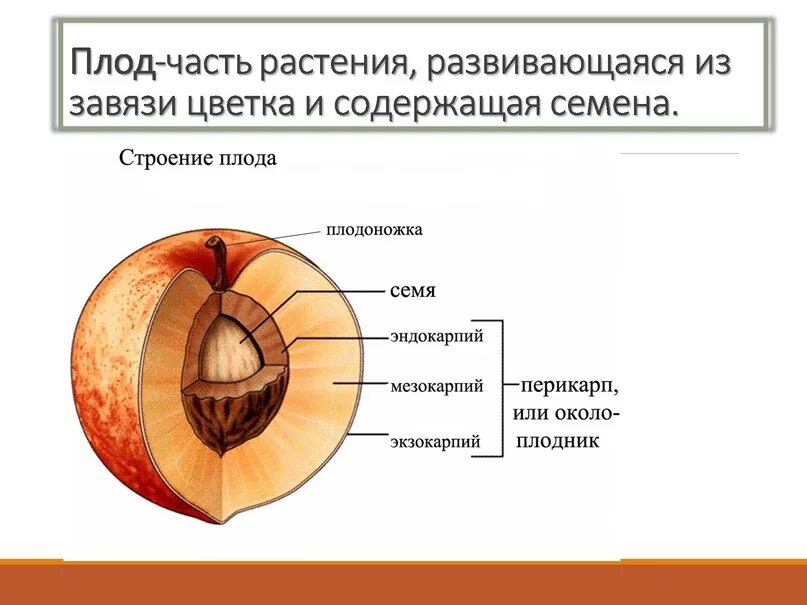 Плод-часть растения, развивающаяся из завязи цветка и содержащая семена.

Строение плода

плодоножка

семя

эндокарпий

мезокарпий

экзокарпий

перикарп, или околоплодник